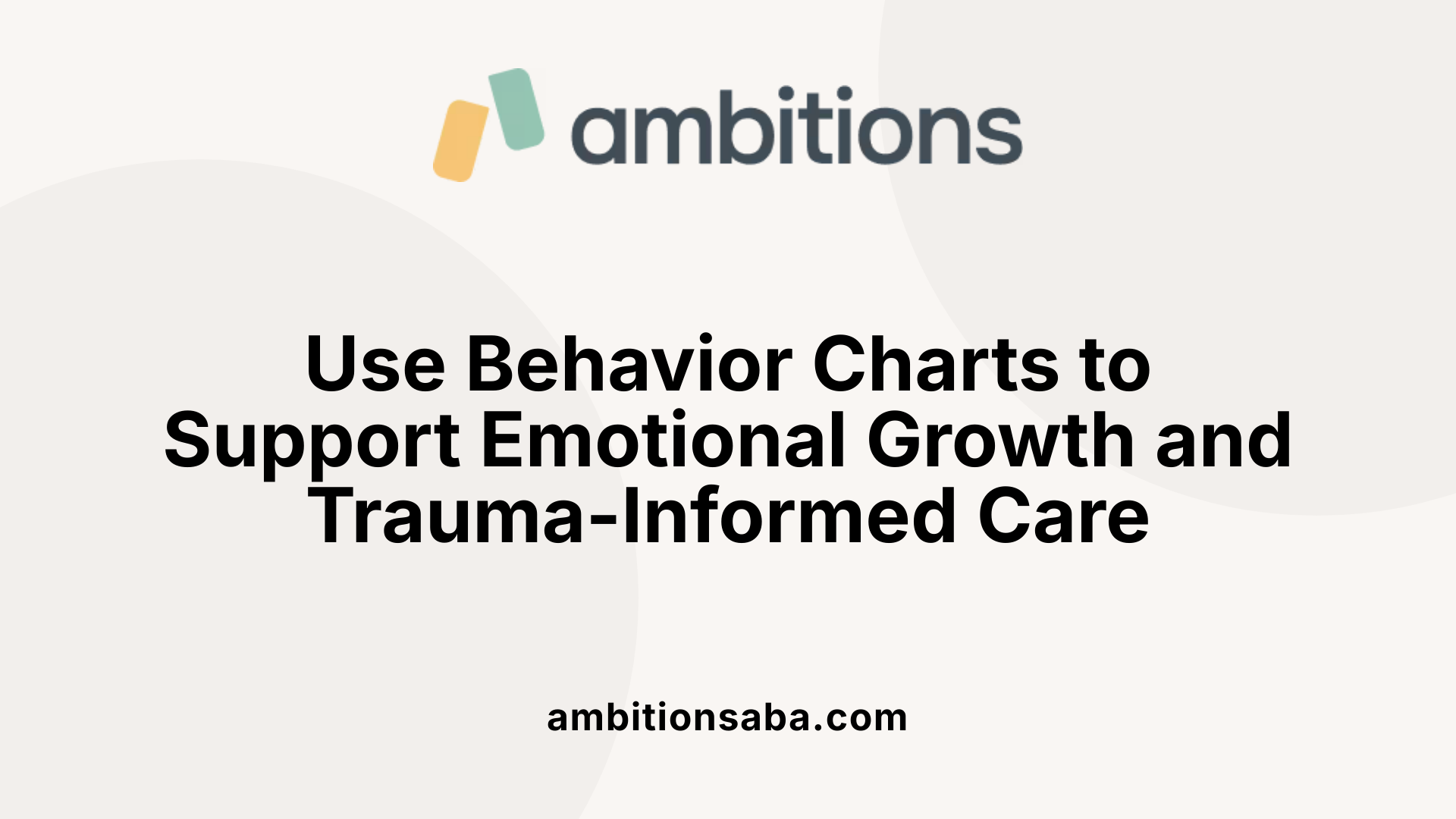 ambitions

Use Behavior Charts to Support Emotional Growth and Trauma-Informed Care

ambitionsaba.com